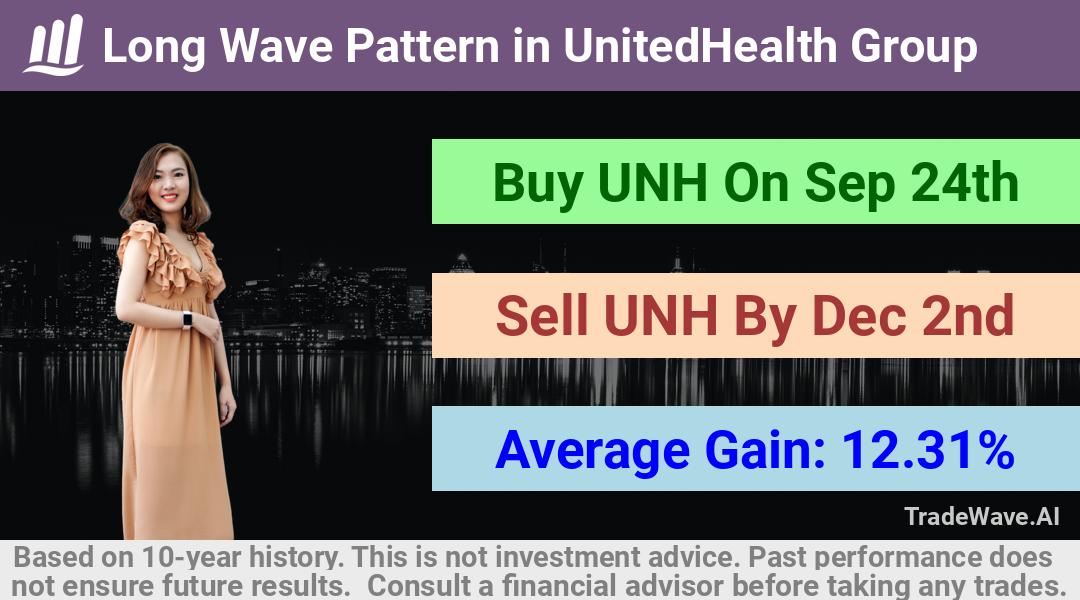 Long Wave Pattern in UnitedHealth Group

Buy UNH On Sep 24th

Sell UNH By Dec 2nd

Average Gain: 12.31%

TradeWave.AI

Based on 10-year history. This is not investment advice. Past performance does not ensure future results. Consult a financial advisor before taking any trades.